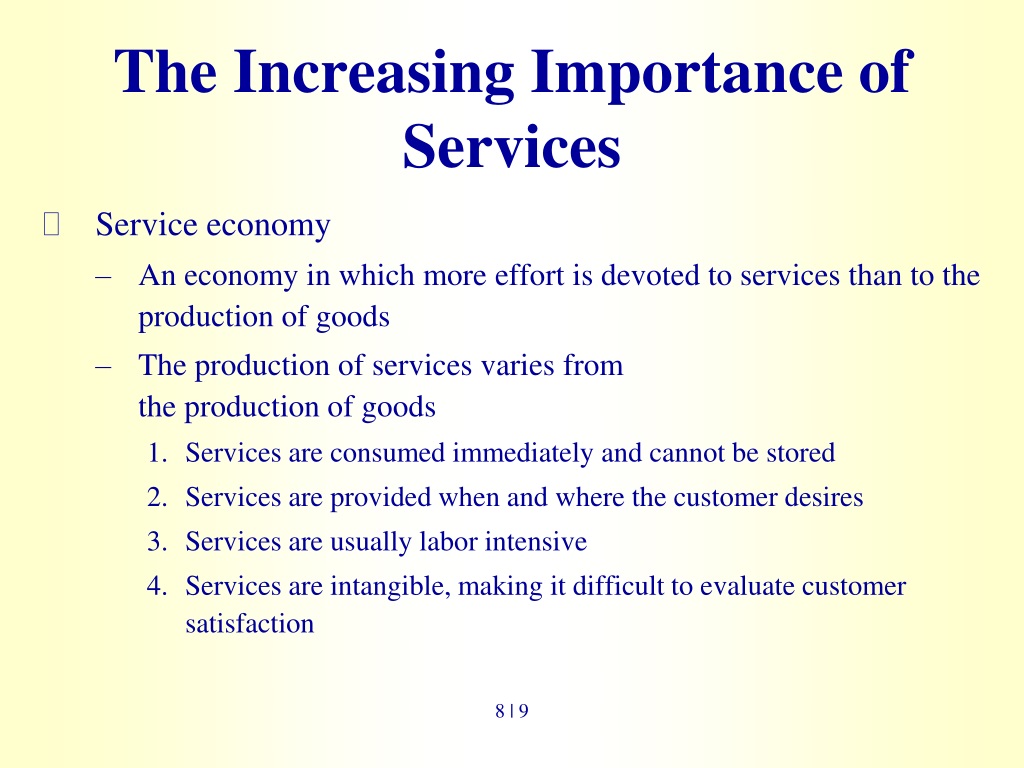 The Increasing Importance of Services

Service economy

– An economy in which more effort is devoted to services than to the production of goods

– The production of services varies from the production of goods

1. Services are consumed immediately and cannot be stored
2. Services are provided when and where the customer desires
3. Services are usually labor intensive
4. Services are intangible, making it difficult to evaluate customer satisfaction

8 | 9